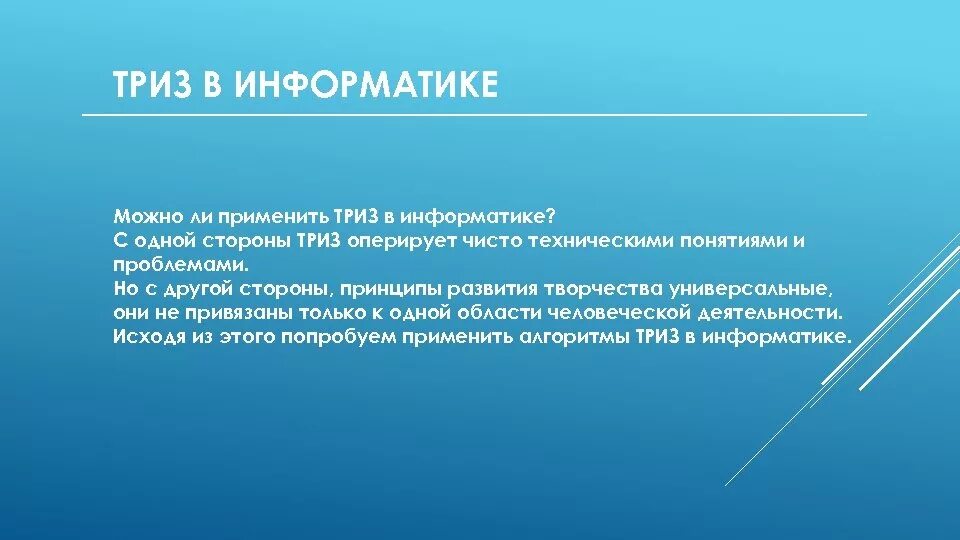 ТРИЗ В ИНФОРМАТИКЕ

Можно ли применить ТРИЗ в информатике?
С одной стороны ТРИЗ оперирует чисто техническими понятиями и проблемами.
Но с другой стороны, принципы развития творчества универсальные, они не привязаны только к одной области человеческой деятельности.
Исходя из этого попробуем применить алгоритмы ТРИЗ в информатике.